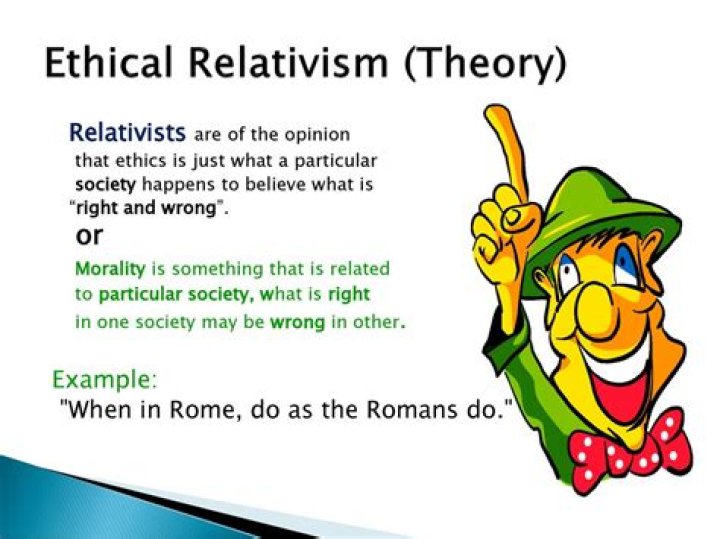 Ethical Relativism (Theory)

Relativists are of the opinion that ethics is just what a particular society happens to believe what is "right and wrong".

or

Morality is something that is related to particular society, what is right in one society may be wrong in other.

Example:
"When in Rome, do as the Romans do."